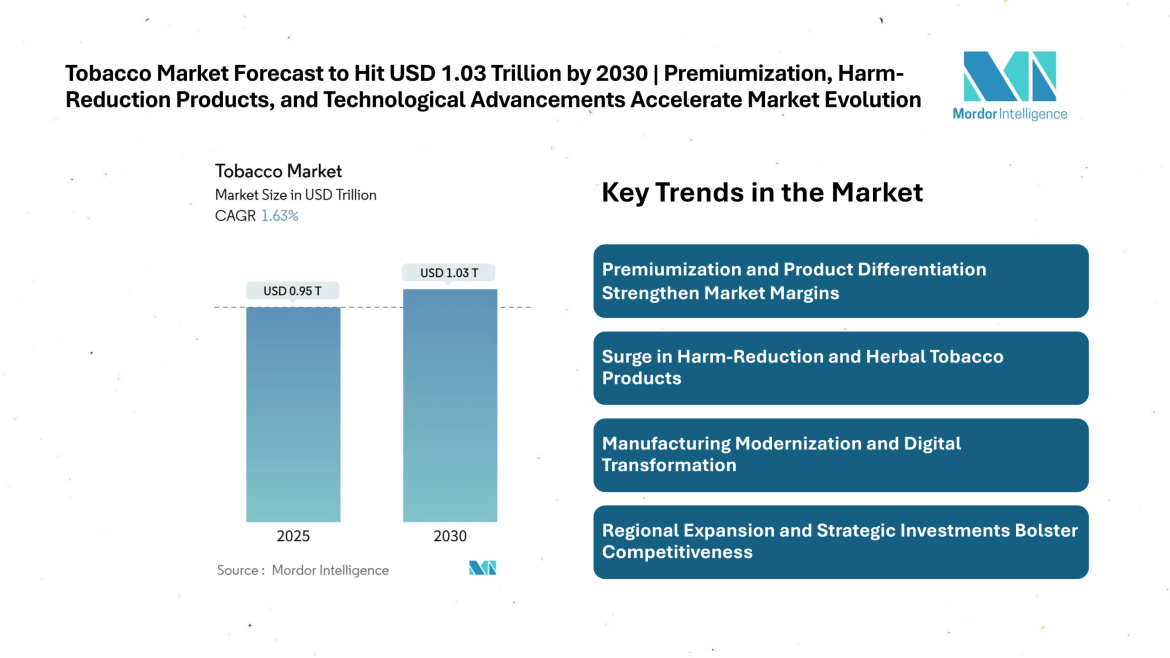 Tobacco Market Forecast to Hit USD 1.03 Trillion by 2030 | Premiumization, Harm-Reduction Products, and Technological Advancements Accelerate Market Evolution

Mordor Intelligence

Tobacco Market
Market Size in USD Trillion
CAGR 1.63%

USD 0.95 T
USD 1.03 T

2025
2030

Source : Mordor Intelligence

Key Trends in the Market

Premiumization and Product Differentiation Strengthen Market Margins

Surge in Harm-Reduction and Herbal Tobacco Products

Manufacturing Modernization and Digital Transformation

Regional Expansion and Strategic Investments Bolster Competitiveness